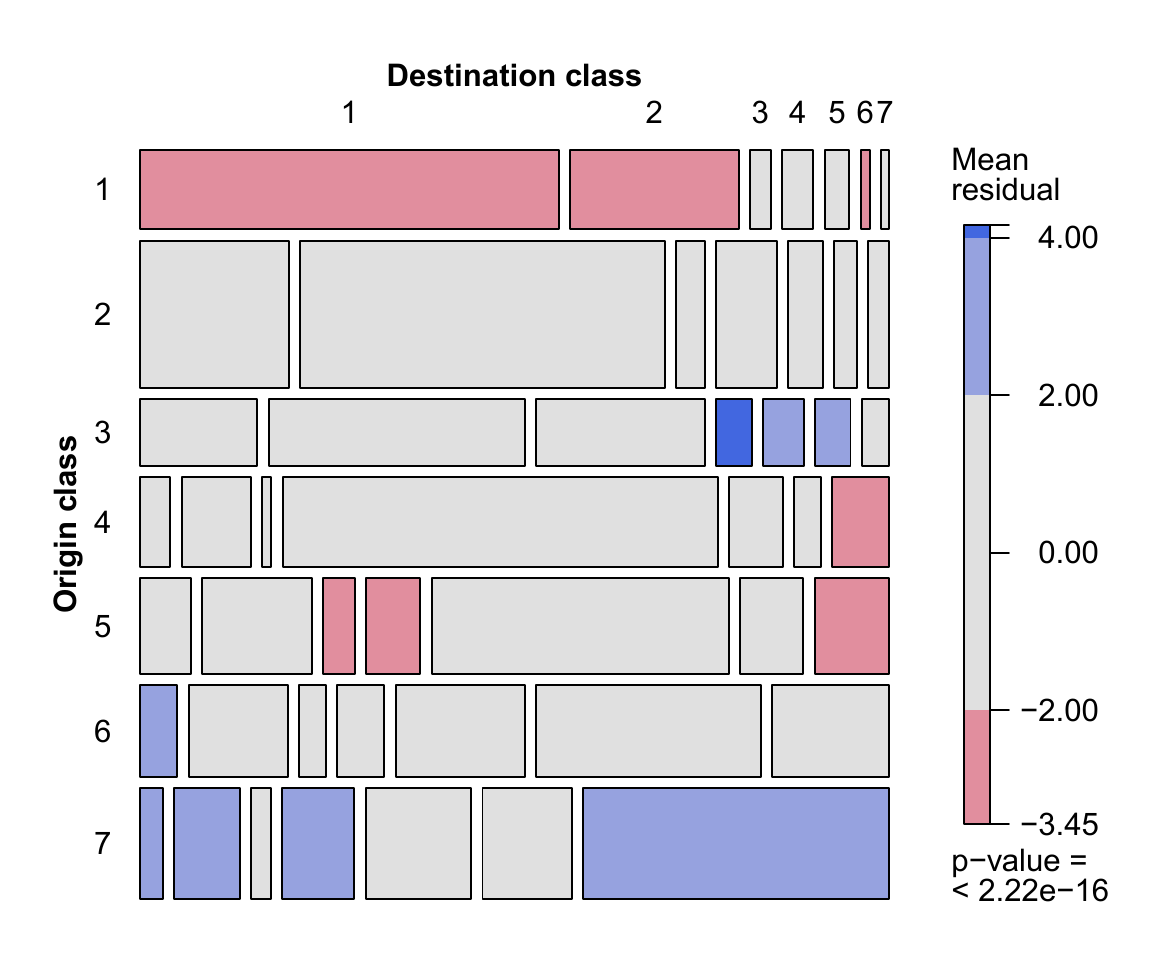 Destination class

1 2 3 4 5 6 7

Origin class

1
2
3
4
5
6
7

Mean residual

4.00
2.00
0.00
−2.00
−3.45

p−value =
< 2.22e−16